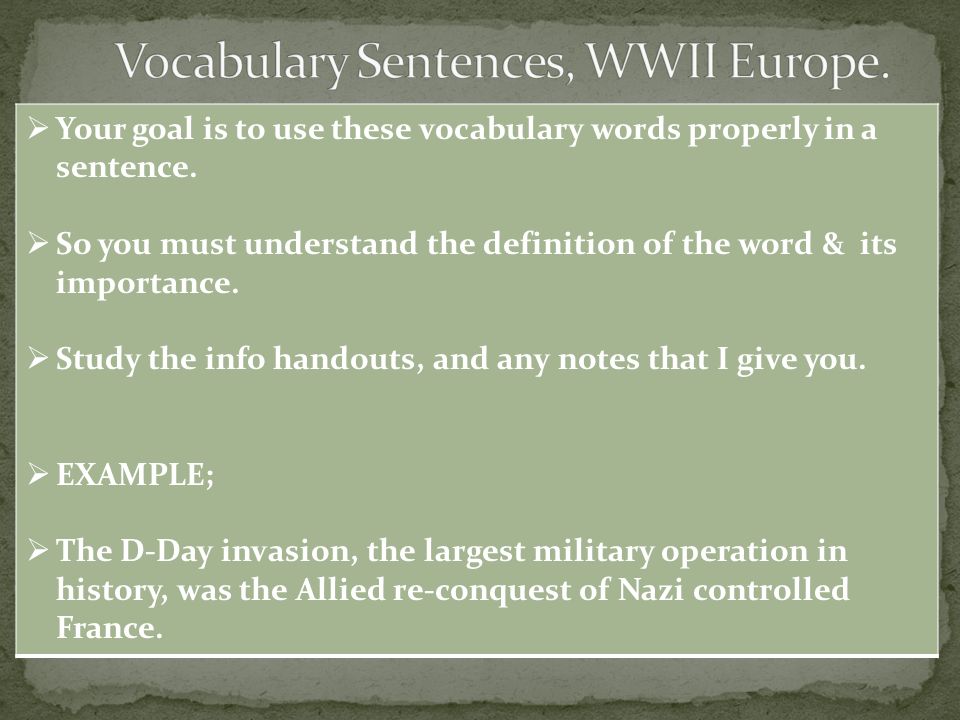 Vocabulary Sentences, WWII Europe.

➢ Your goal is to use these vocabulary words properly in a sentence.

➢ So you must understand the definition of the word & its importance.

➢ Study the info handouts, and any notes that I give you.

➢ EXAMPLE;

➢ The D-Day invasion, the largest military operation in history, was the Allied re-conquest of Nazi controlled France.